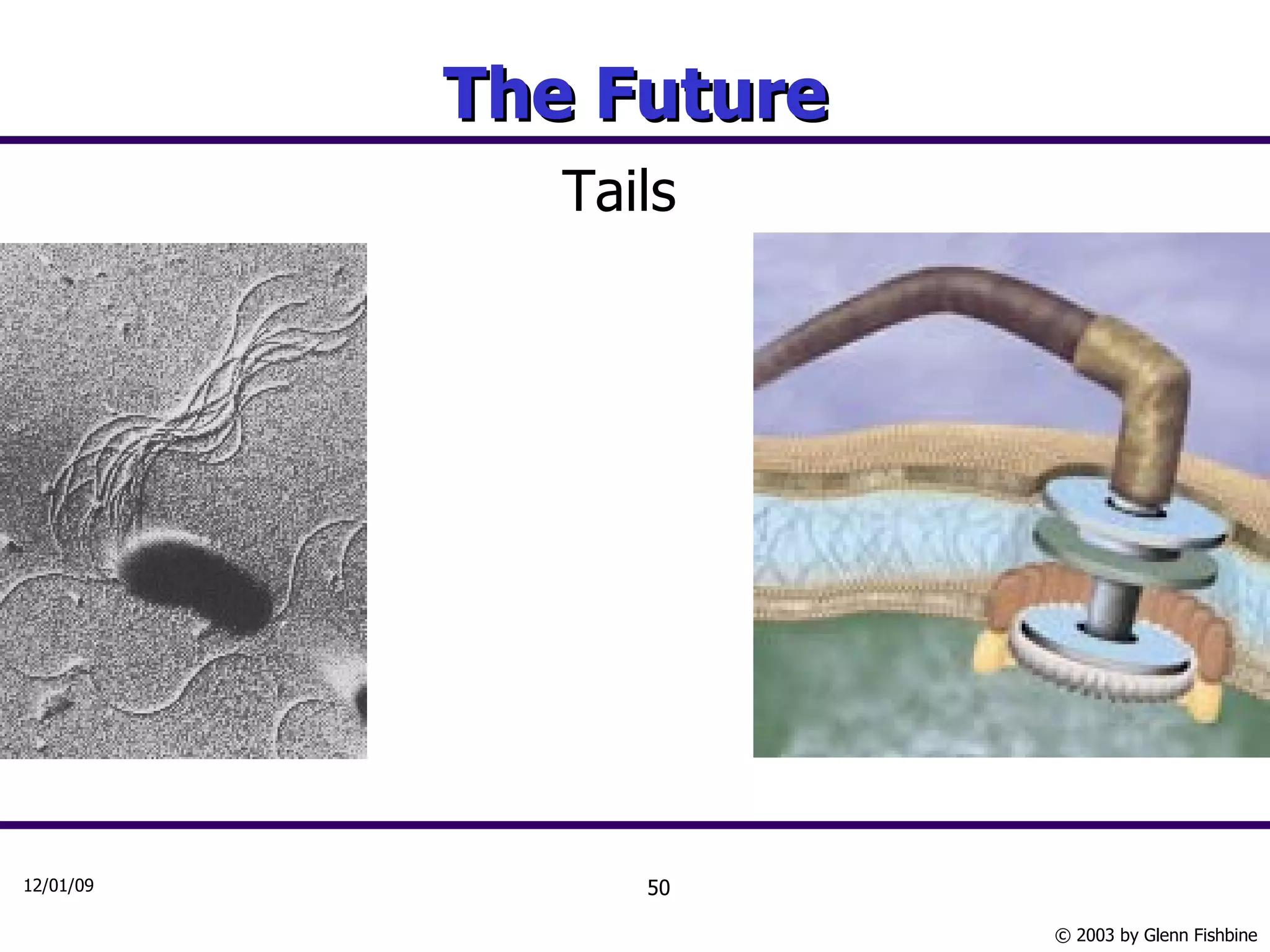 The Future

Tails

12/01/09

50

© 2003 by Glenn Fishbine